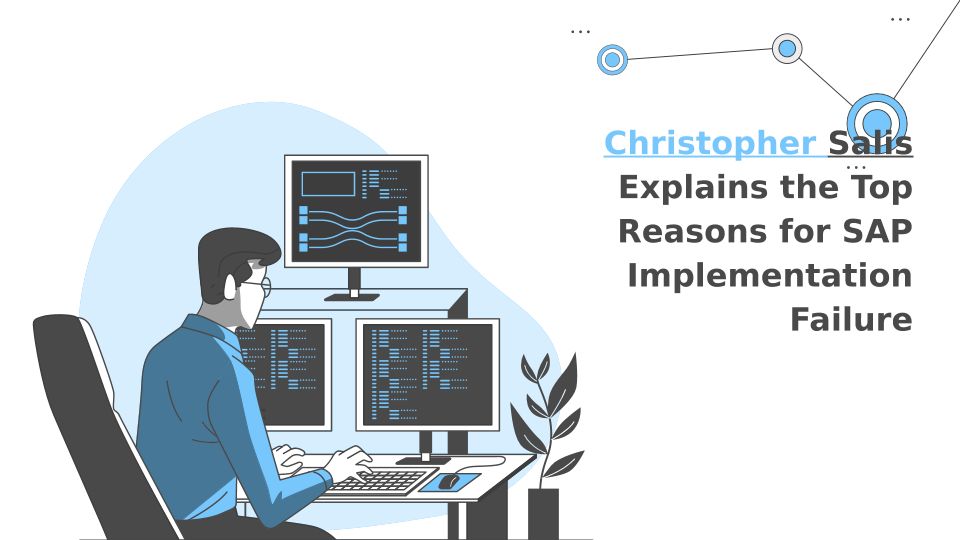 Christopher Salis Explains the Top Reasons for SAP Implementation Failure